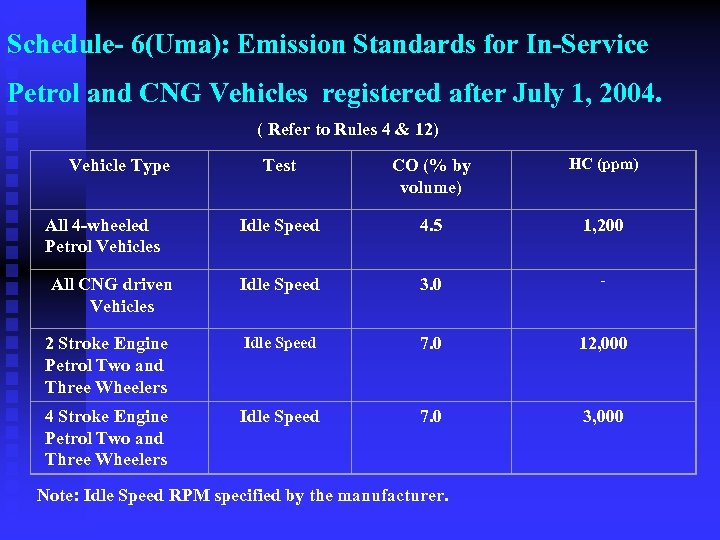 Schedule- 6(Uma): Emission Standards for In-Service Petrol and CNG Vehicles registered after July 1, 2004.

( Refer to Rules 4 & 12)

| Vehicle Type | Test | CO (% by volume) | HC (ppm) |
|---|---|---|---|
| All 4-wheeled Petrol Vehicles | Idle Speed | 4.5 | 1,200 |
| All CNG driven Vehicles | Idle Speed | 3.0 | - |
| 2 Stroke Engine Petrol Two and Three Wheelers | Idle Speed | 7.0 | 12,000 |
| 4 Stroke Engine Petrol Two and Three Wheelers | Idle Speed | 7.0 | 3,000 |

Note: Idle Speed RPM specified by the manufacturer.